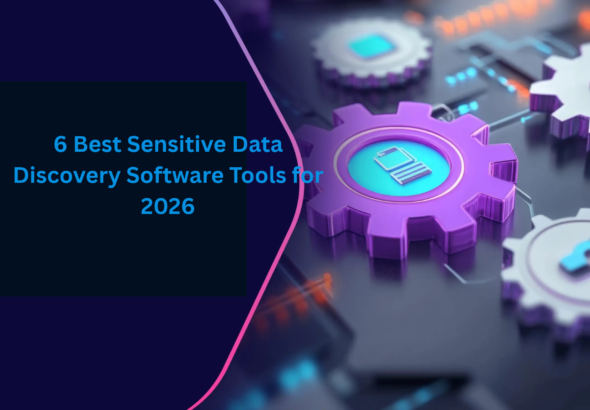 6 Best Sensitive Data Discovery Software Tools for 2026